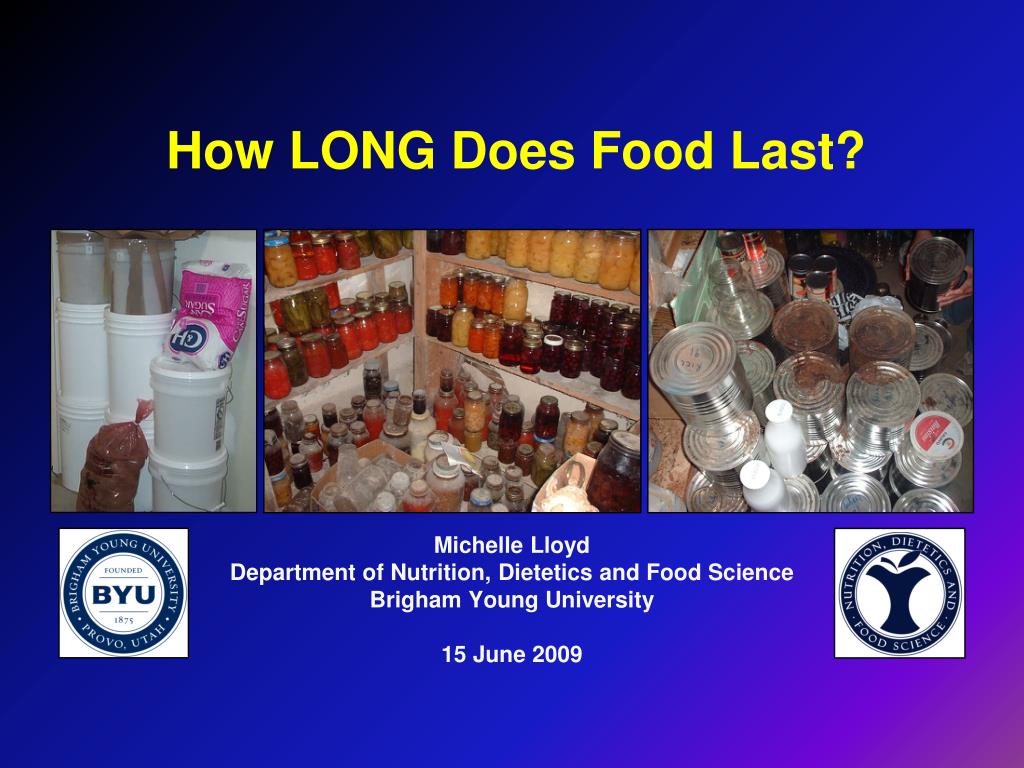 How LONG Does Food Last?

C&H
SUGAR

BRIGHAM YOUNG UNIVERSITY
FOUNDED
BYU
1875
PROVO, UTAH

Michelle Lloyd
Department of Nutrition, Dietetics and Food Science
Brigham Young University

15 June 2009

NUTRITION, DIETETICS AND FOOD SCIENCE